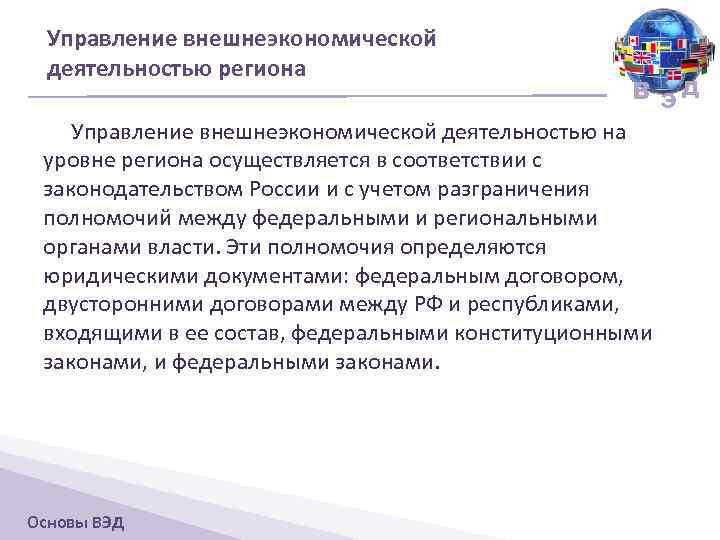 Управление внешнеэкономической деятельностью региона

В Э Д

Управление внешнеэкономической деятельностью на уровне региона осуществляется в соответствии с законодательством России и с учетом разграничения полномочий между федеральными и региональными органами власти. Эти полномочия определяются юридическими документами: федеральным договором, двусторонними договорами между РФ и республиками, входящими в ее состав, федеральными конституционными законами, и федеральными законами.

Основы ВЭД